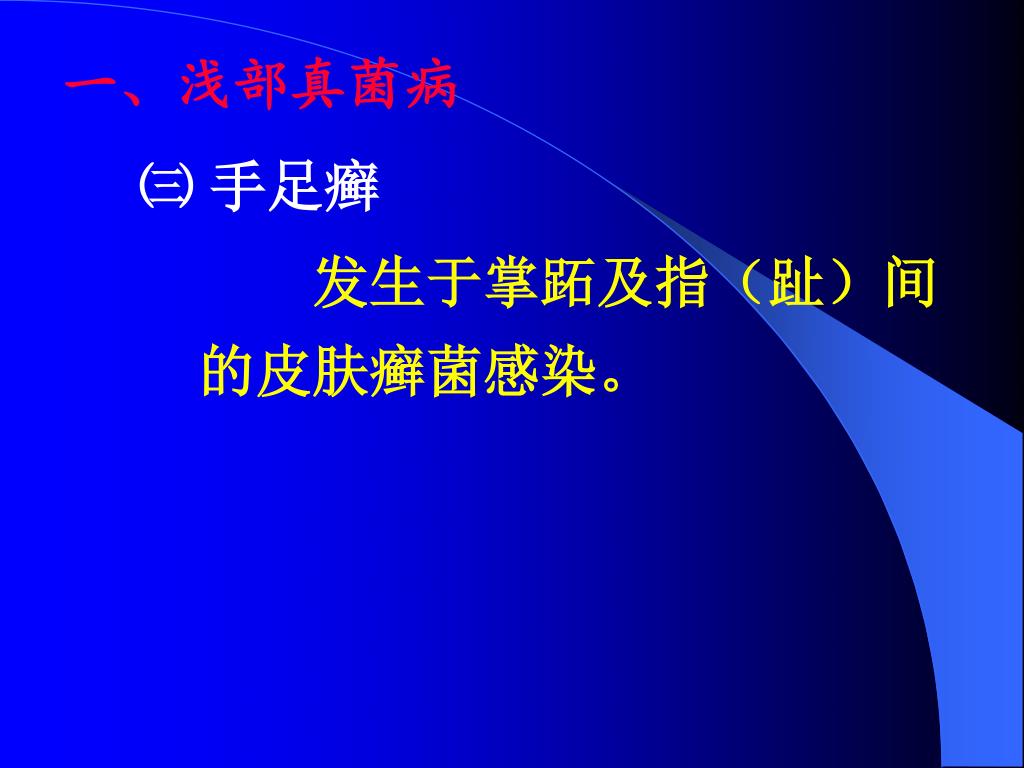 一、浅部真菌病

㈢ 手足癣

发生于掌跖及指（趾）间的皮肤癣菌感染。